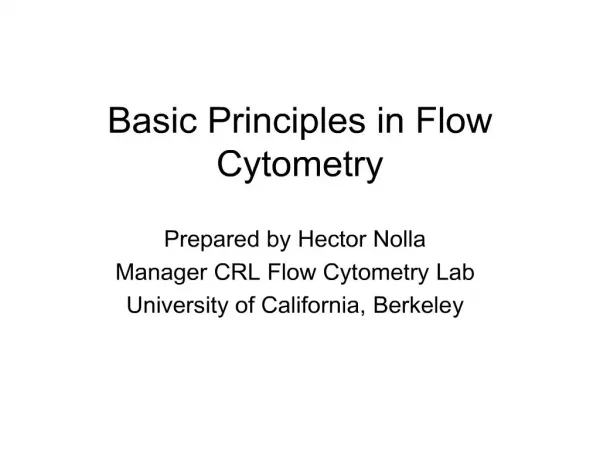 Basic Principles in Flow Cytometry

Prepared by Hector Nolla
Manager CRL Flow Cytometry Lab
University of California, Berkeley